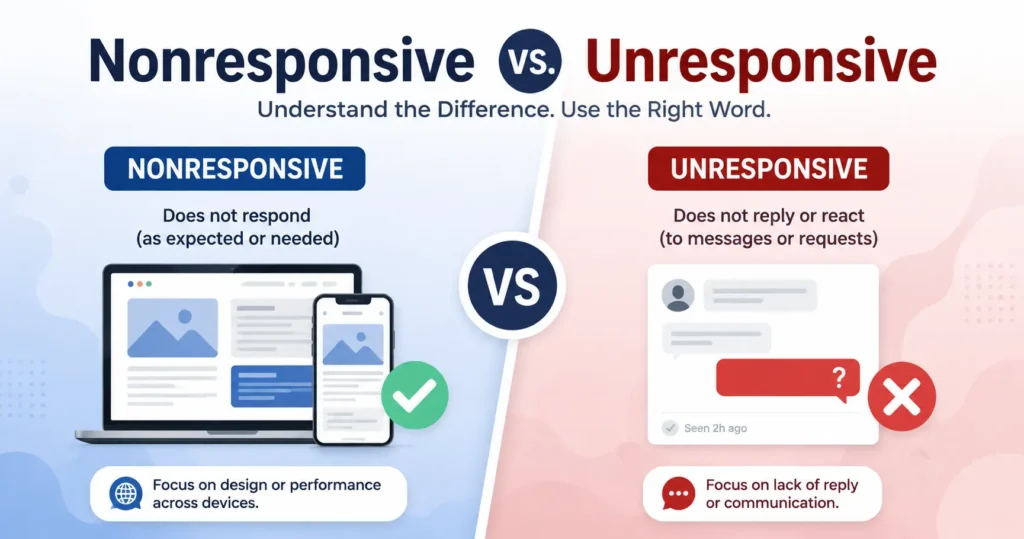 Nonresponsive VS. Unresponsive

Understand the Difference. Use the Right Word.

NONRESPONSIVE

Does not respond (as expected or needed)

Focus on design or performance across devices.

VS

UNRESPONSIVE

Does not reply or react (to messages or requests)

?

Seen 2h ago

Focus on lack of reply or communication.